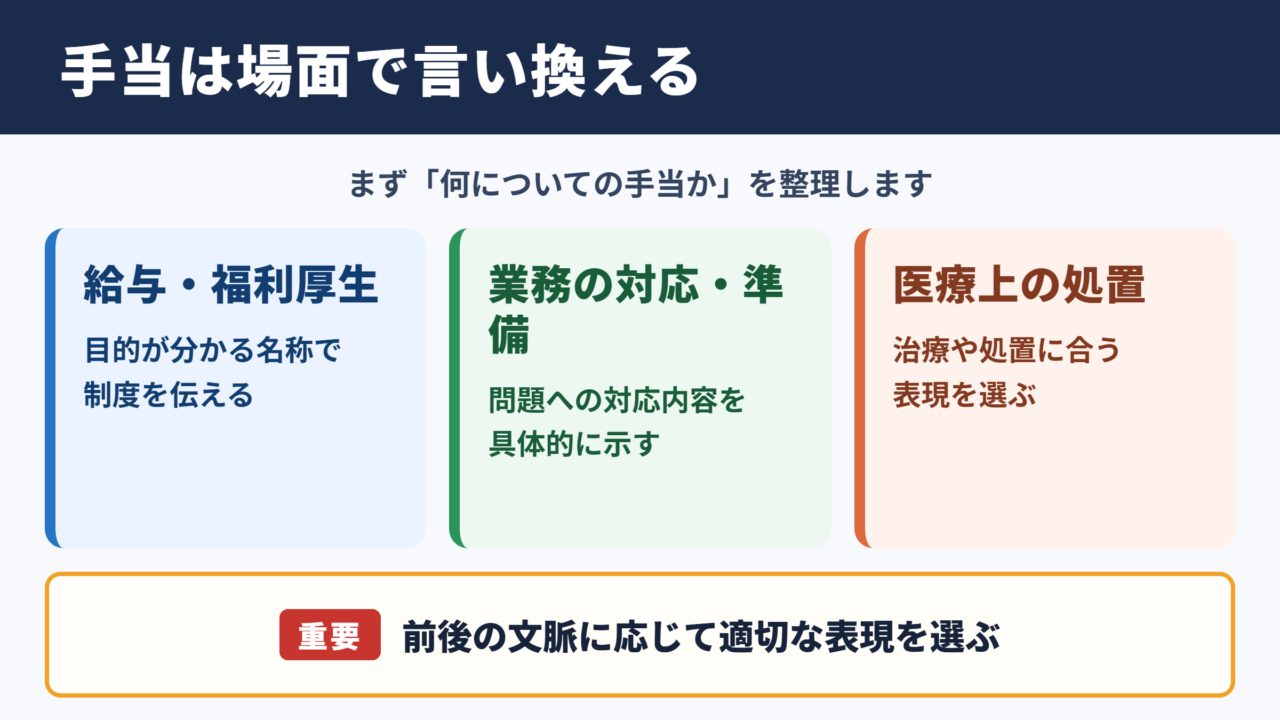 手当は場面で言い換える

まず「何についての手当か」を整理します

給与・福利厚生

目的が分かる名称で制度を伝える

業務の対応・準備

問題への対応内容を具体的に示す

医療上の処置

治療や処置に合う表現を選ぶ

重要 前後の文脈に応じて適切な表現を選ぶ